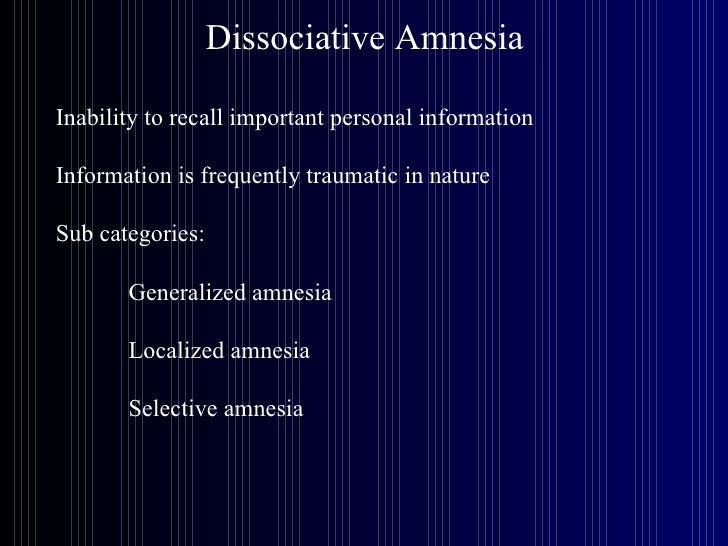 Dissociative Amnesia

Inability to recall important personal information

Information is frequently traumatic in nature

Sub categories:

Generalized amnesia

Localized amnesia

Selective amnesia